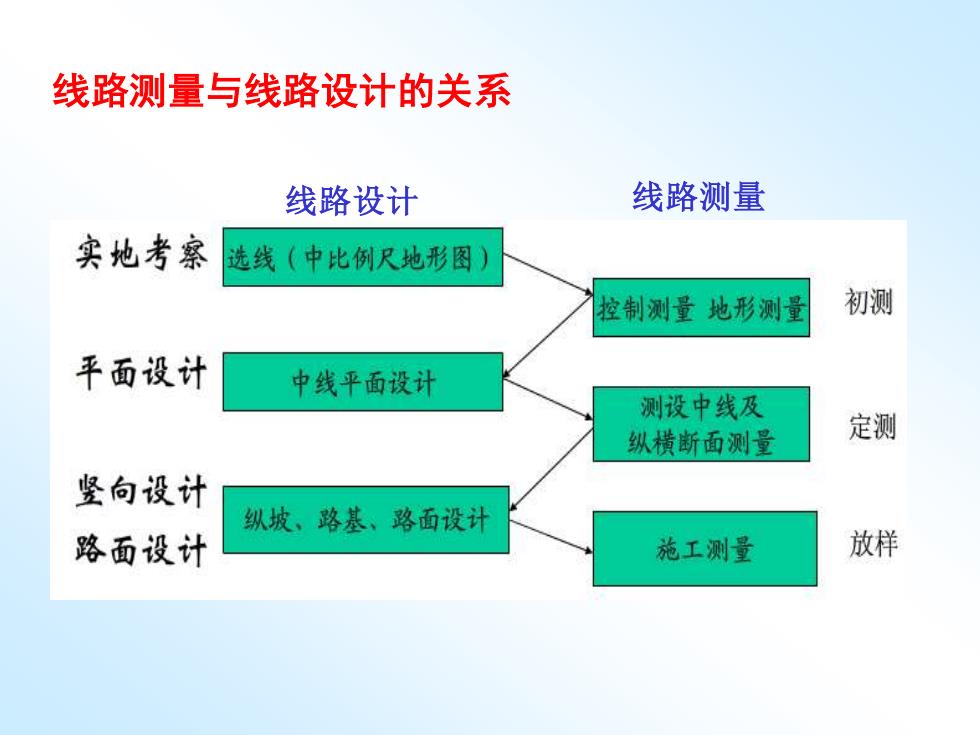 线路测量与线路设计的关系

线路设计

线路测量

实地考察

选线（中比例尺地形图）

控制测量 地形测量

初测

平面设计

中线平面设计

测设中线及纵横断面测量

定测

竖向设计

路面设计

纵坡、路基、路面设计

施工测量

放样